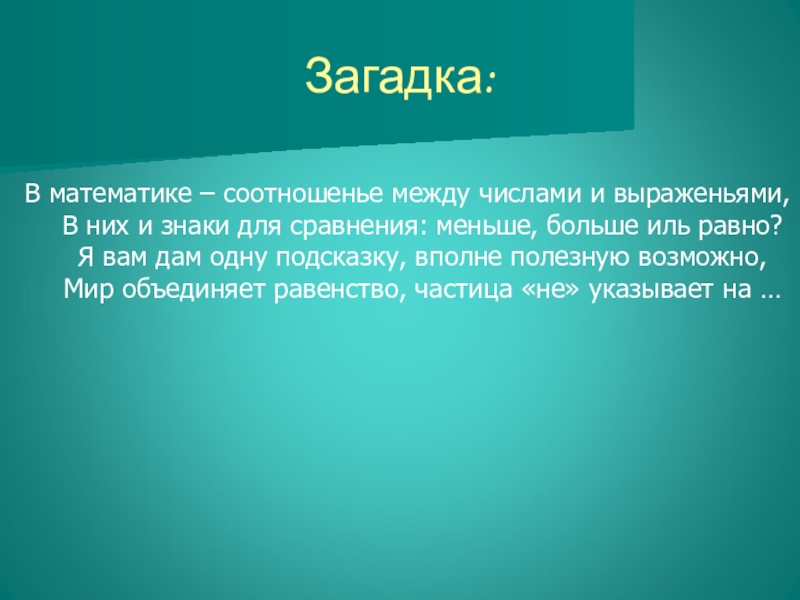 Загадка:

В математике – соотношенье между числами и выраженьями,
В них и знаки для сравнения: меньше, больше иль равно?
Я вам дам одну подсказку, вполне полезную возможно,
Мир объединяет равенство, частица «не» указывает на …